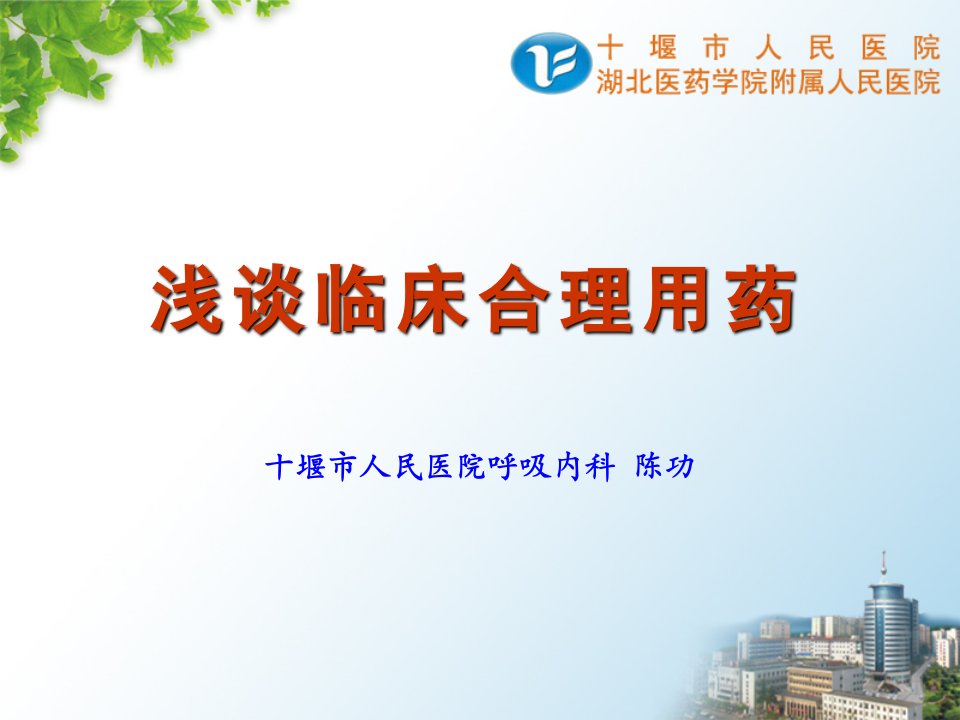 十堰市人民医院
湖北医药学院附属人民医院

浅谈临床合理用药

十堰市人民医院呼吸内科 陈功